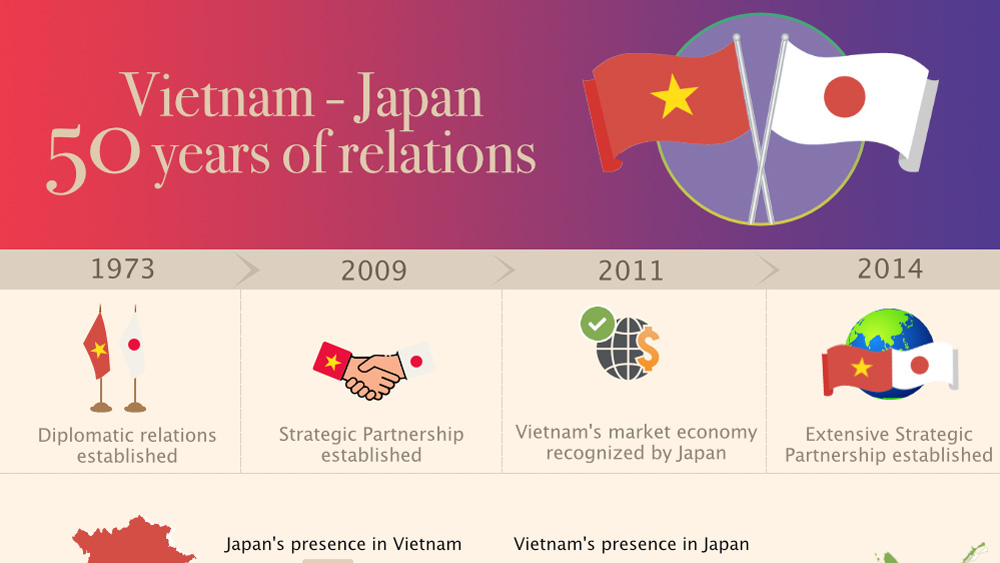 Vietnam - Japan
50 years of relations

1973

Diplomatic relations established

2009

Strategic Partnership established

2011

Vietnam's market economy recognized by Japan

2014

Extensive Strategic Partnership established

Japan's presence in Vietnam

Vietnam's presence in Japan